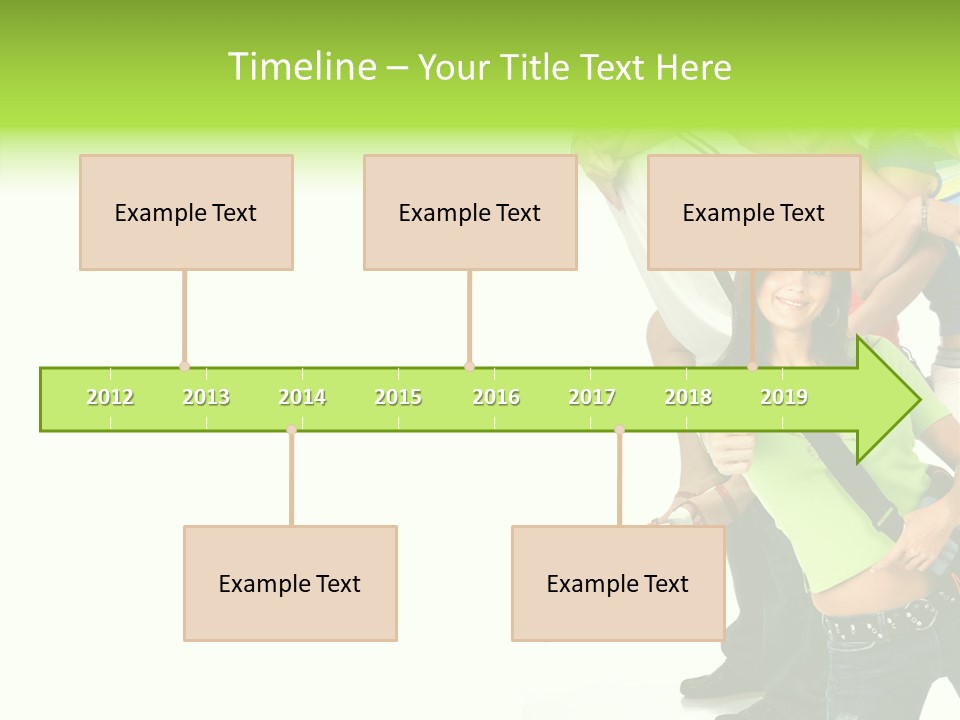 Timeline – Your Title Text Here

Example Text

Example Text

Example Text

2012 2013 2014 2015 2016 2017 2018 2019

Example Text

Example Text